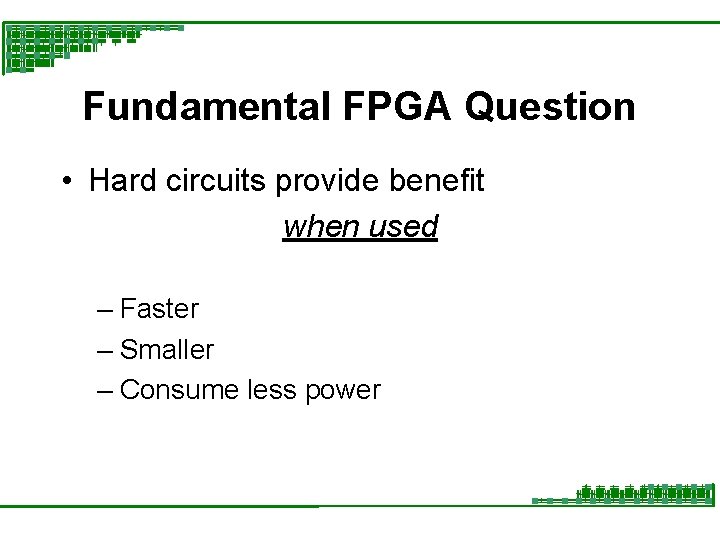 Fundamental FPGA Question

• Hard circuits provide benefit when used

– Faster
– Smaller
– Consume less power